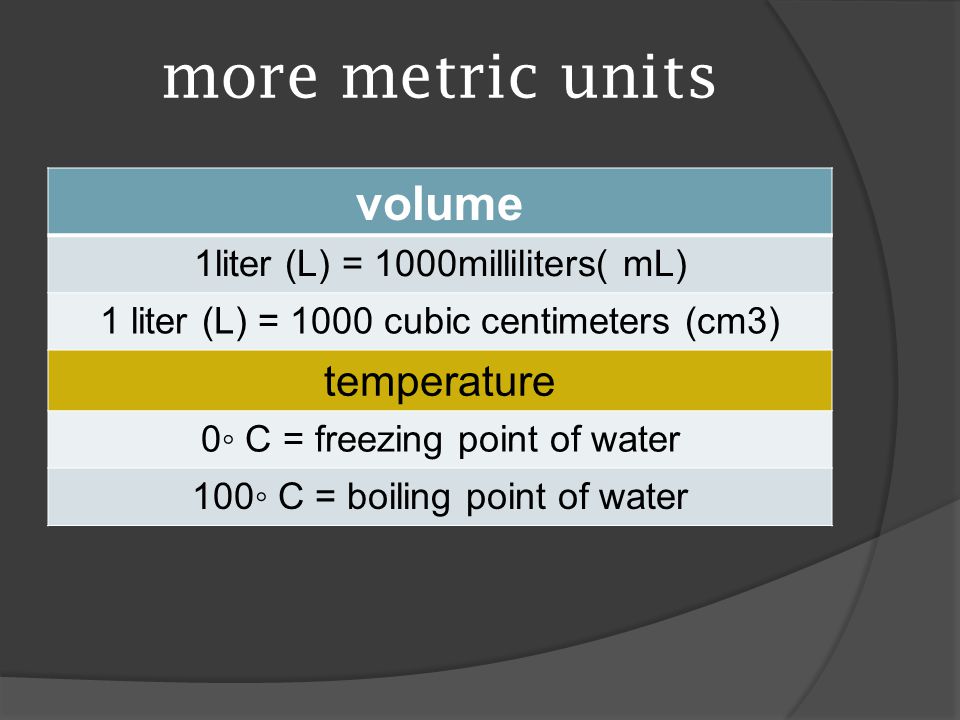 more metric units

| volume |
|---|
| 1liter (L) = 1000milliliters( mL) |
| 1 liter (L) = 1000 cubic centimeters (cm3) |
| temperature |
| 0◦ C = freezing point of water |
| 100◦ C = boiling point of water |